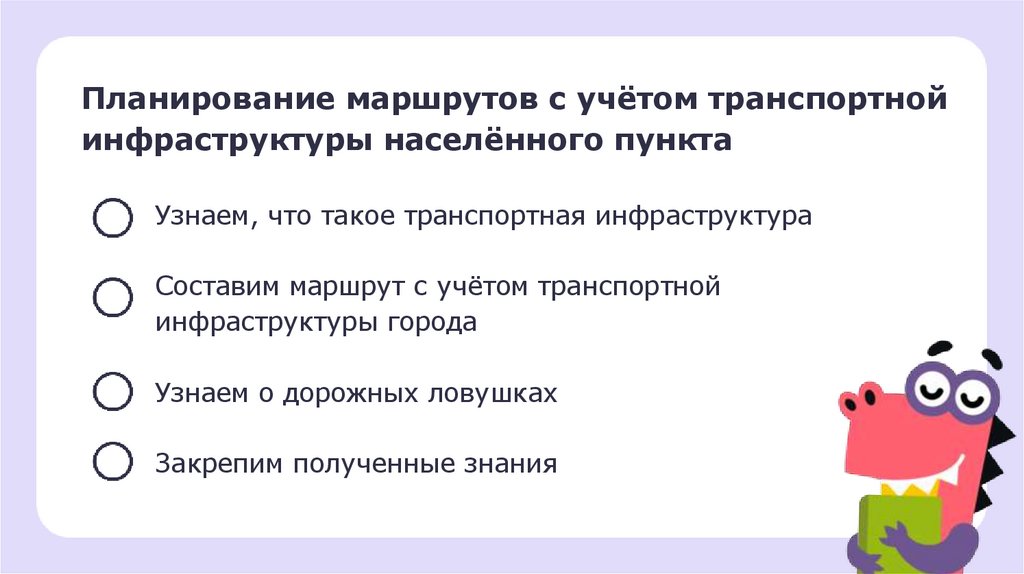 Планирование маршрутов с учётом транспортной инфраструктуры населённого пункта

Узнаем, что такое транспортная инфраструктура

Составим маршрут с учётом транспортной инфраструктуры города

Узнаем о дорожных ловушках

Закрепим полученные знания